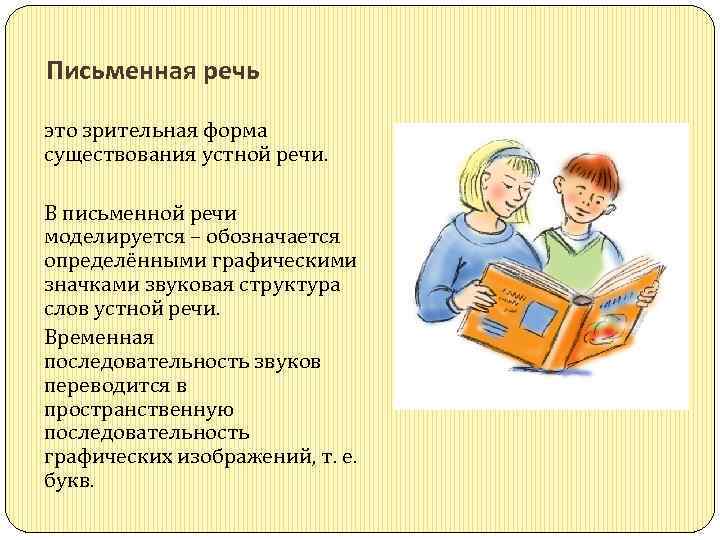 Письменная речь

это зрительная форма существования устной речи.

В письменной речи моделируется – обозначается определёнными графическими значками звуковая структура слов устной речи.

Временная последовательность звуков переводится в пространственную последовательность графических изображений, т. е. букв.